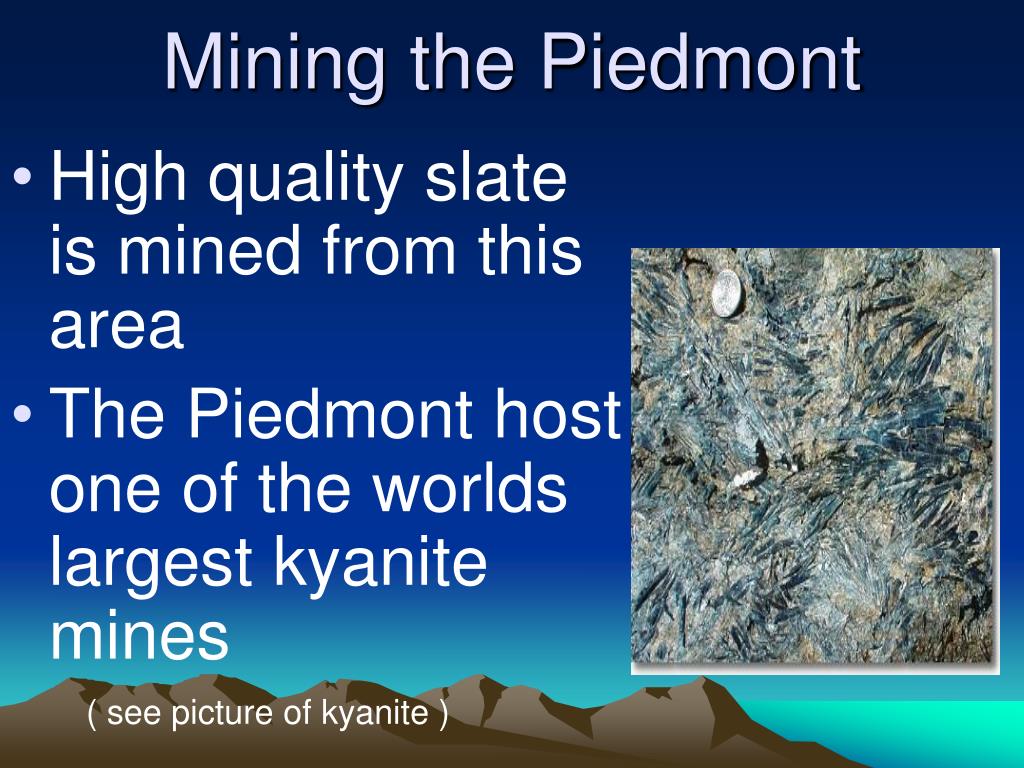 Mining the Piedmont

• High quality slate is mined from this area
• The Piedmont host one of the worlds largest kyanite mines

( see picture of kyanite )